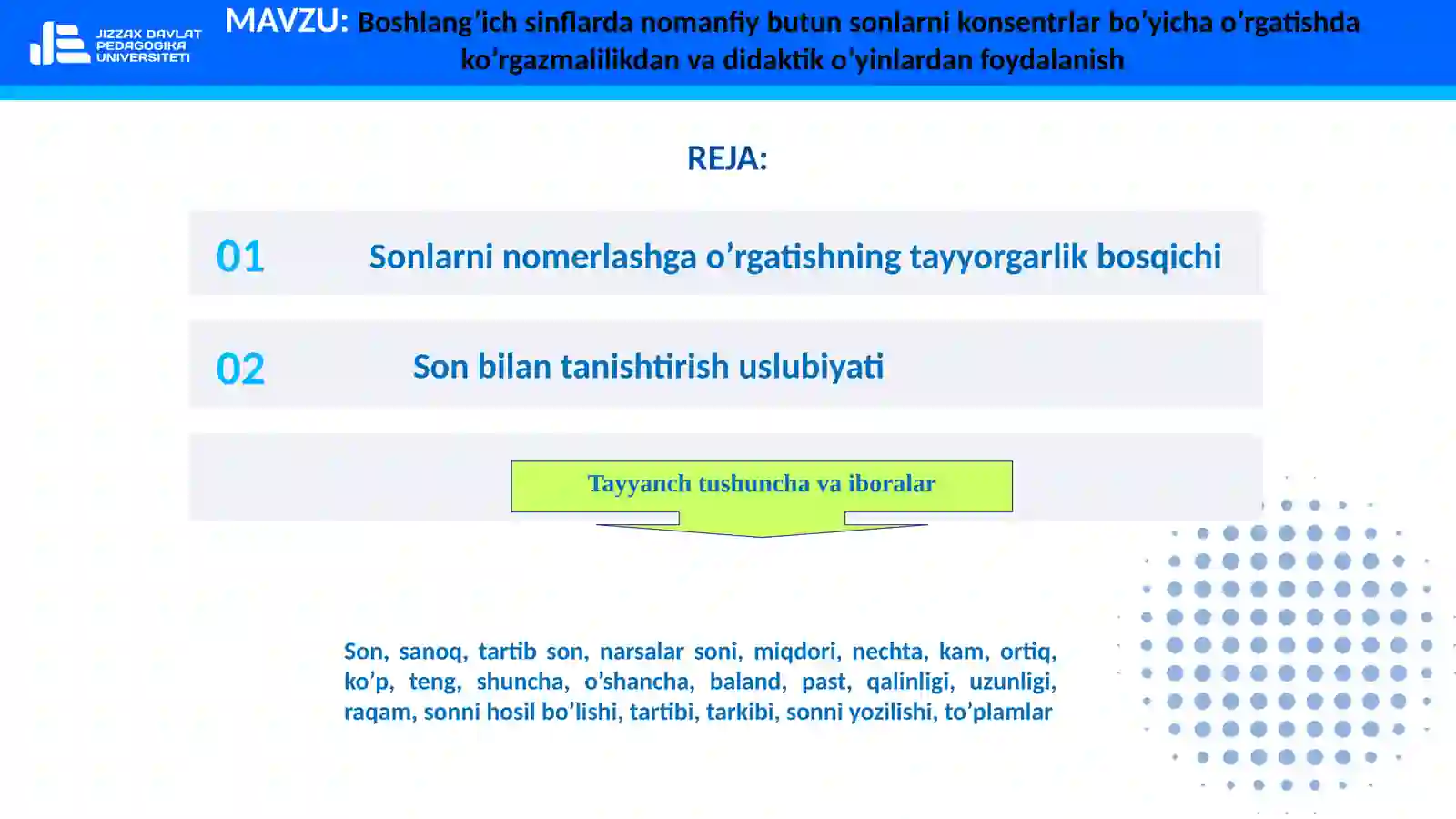 JIZZAX DAVLAT PEDAGOGIKA UNIVERSITETI

MAVZU: Boshlang’ich sinflarda nomanfiy butun sonlarni konsentrlar bo’yicha o’rgatishda ko’rgazmalilikdan va didaktik o’yinlardan foydalanish

REJA:

01 Sonlarni nomerlashga o’rgatishning tayyorgarlik bosqichi

02 Son bilan tanishtirish uslubiyati

Tayyanch tushuncha va iboralar

Son, sanoq, tartib son, narsalar soni, miqdori, nechta, kam, ortiq, ko’p, teng, shuncha, o’shancha, baland, past, qalinligi, uzunligi, raqam, sonni hosil bo’lishi, tartibi, tarkibi, sonni yozilishi, to’plamlar